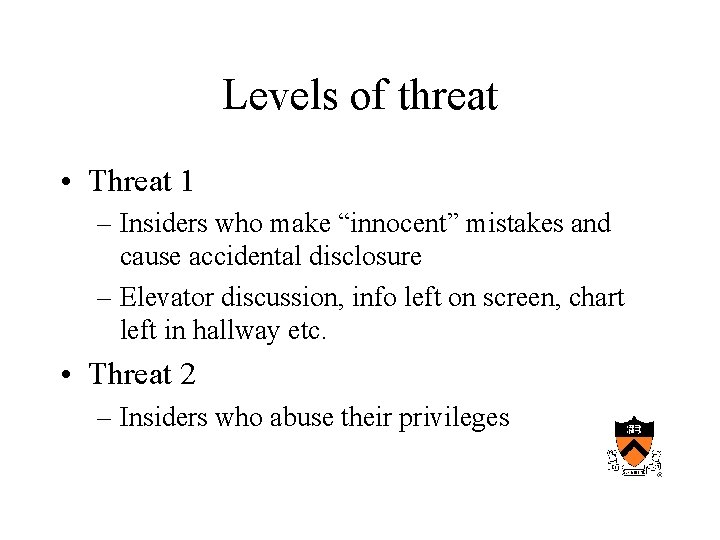 Levels of threat

• Threat 1
– Insiders who make “innocent” mistakes and cause accidental disclosure
– Elevator discussion, info left on screen, chart left in hallway etc.

• Threat 2
– Insiders who abuse their privileges